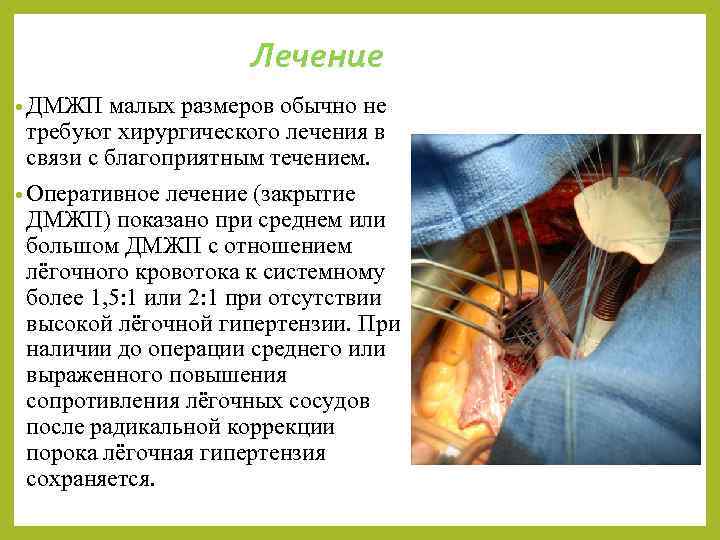 Лечение

• ДМЖП малых размеров обычно не требуют хирургического лечения в связи с благоприятным течением.

• Оперативное лечение (закрытие ДМЖП) показано при среднем или большом ДМЖП с отношением лёгочного кровотока к системному более 1,5:1 или 2:1 при отсутствии высокой лёгочной гипертензии. При наличии до операции среднего или выраженного повышения сопротивления лёгочных сосудов после радикальной коррекции порока лёгочная гипертензия сохраняется.